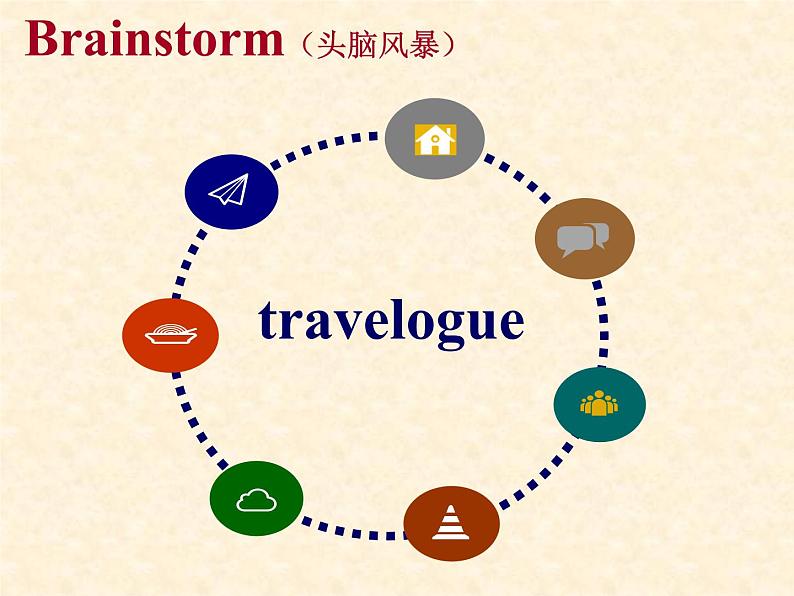 Brainstorm（头脑风暴）

travelogue